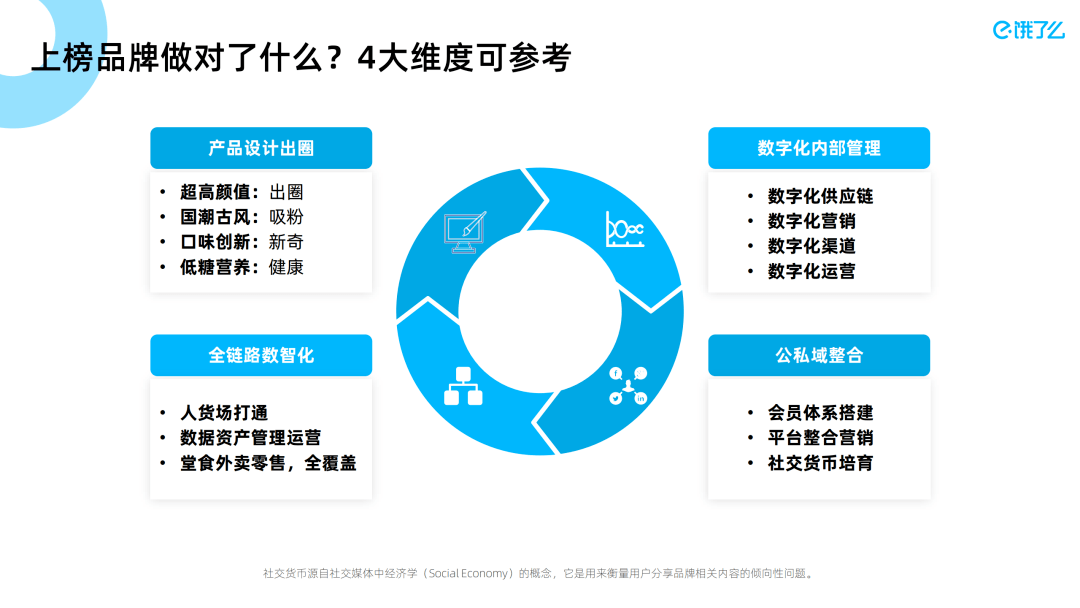 上榜品牌做对了什么？4大维度可参考

饿了么

产品设计出圈

• 超高颜值：出圈
• 国潮古风：吸粉
• 口味创新：新奇
• 低糖营养：健康

全链路数智化

• 人货场打通
• 数据资产管理运营
• 堂食外卖零售，全覆盖

数字化内部管理

• 数字化供应链
• 数字化营销
• 数字化渠道
• 数字化运营

公私域整合

• 会员体系搭建
• 平台整合营销
• 社交货币培育

社交货币源自社交媒体中经济学（Social Economy）的概念，它是用来衡量用户分享品牌相关内容的倾向性问题。